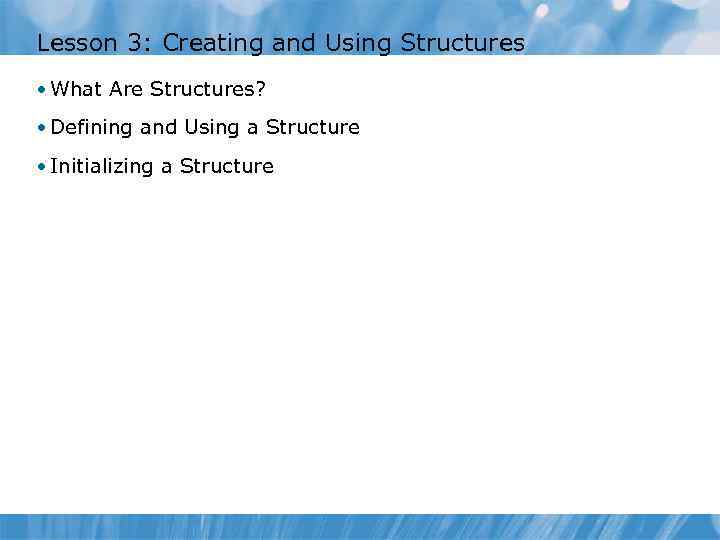 Lesson 3: Creating and Using Structures

• What Are Structures?

• Defining and Using a Structure

• Initializing a Structure